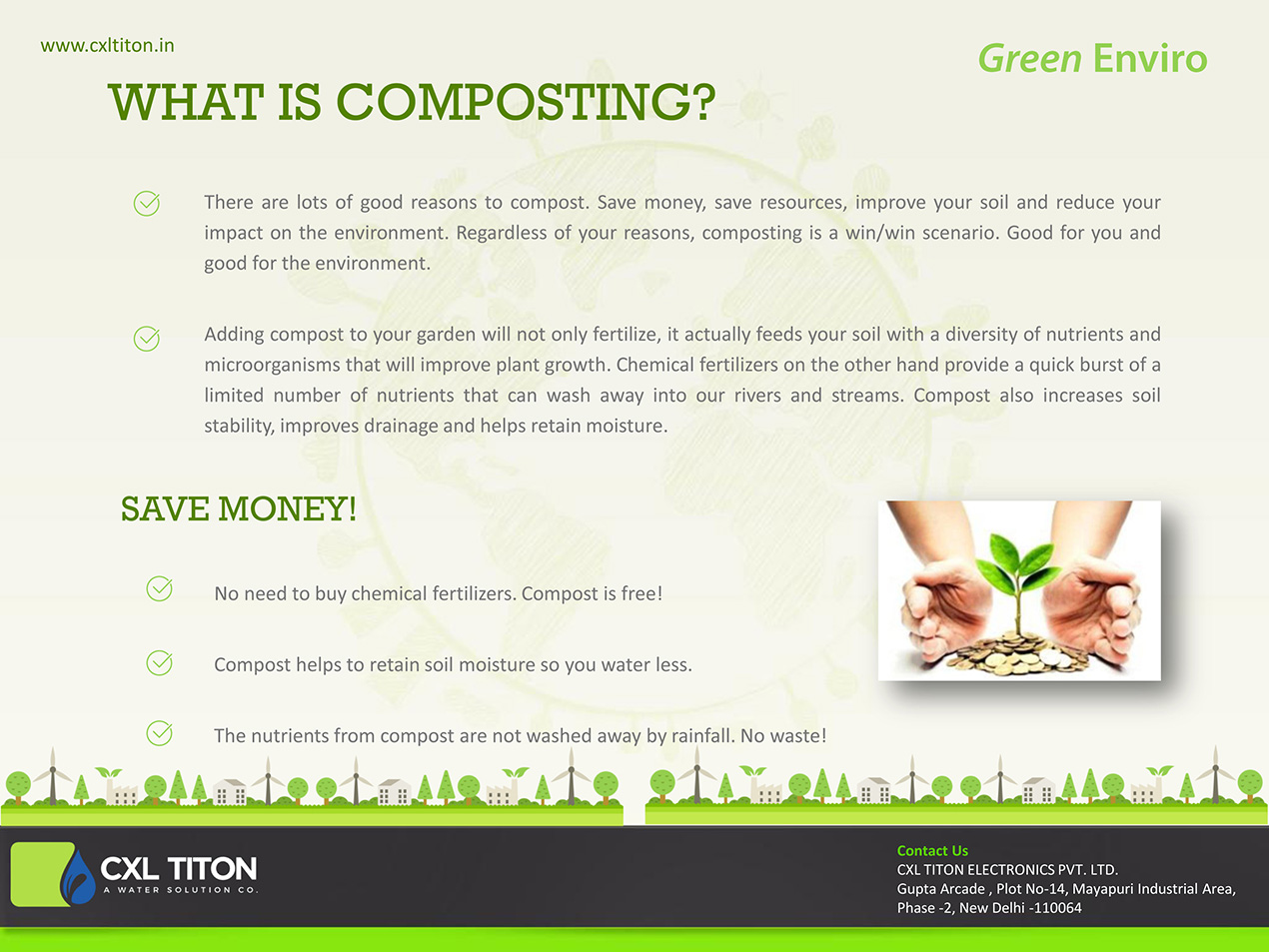 www.cxltiton.in

Green Enviro

WHAT IS COMPOSTING?

There are lots of good reasons to compost. Save money, save resources, improve your soil and reduce your impact on the environment. Regardless of your reasons, composting is a win/win scenario. Good for you and good for the environment.

Adding compost to your garden will not only fertilize, it actually feeds your soil with a diversity of nutrients and microorganisms that will improve plant growth. Chemical fertilizers on the other hand provide a quick burst of a limited number of nutrients that can wash away into our rivers and streams. Compost also increases soil stability, improves drainage and helps retain moisture.

SAVE MONEY!

No need to buy chemical fertilizers. Compost is free!

Compost helps to retain soil moisture so you water less.

The nutrients from compost are not washed away by rainfall. No waste!

CXL TITON
A WATER SOLUTION CO.

Contact Us
CXL TITON ELECTRONICS PVT. LTD.
Gupta Arcade , Plot No-14, Mayapuri Industrial Area, Phase -2, New Delhi -110064